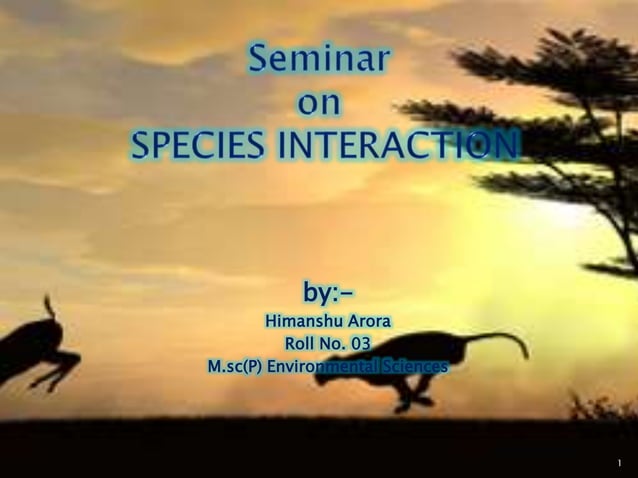 Seminar
on
SPECIES INTERACTION

by:-
Himanshu Arora
Roll No. 03
M.sc(P) Environmental Sciences

1